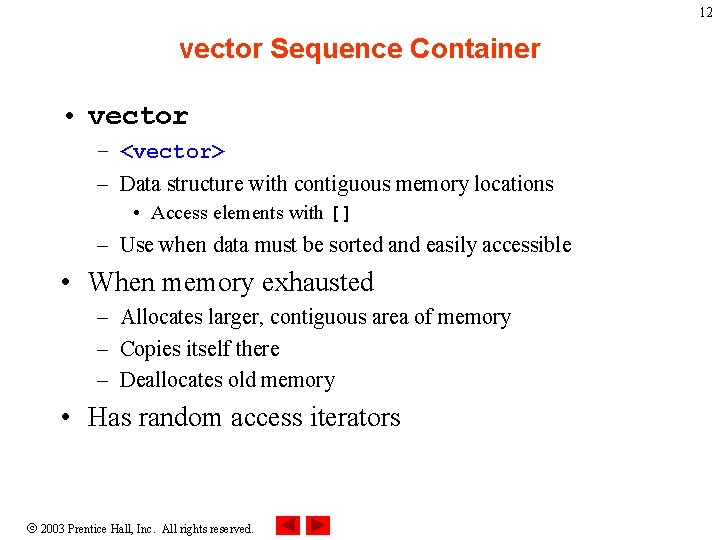 12

vector Sequence Container

• vector
  – <vector>
  – Data structure with contiguous memory locations
    • Access elements with []
  – Use when data must be sorted and easily accessible
• When memory exhausted
  – Allocates larger, contiguous area of memory
  – Copies itself there
  – Deallocates old memory
• Has random access iterators

© 2003 Prentice Hall, Inc. All rights reserved.